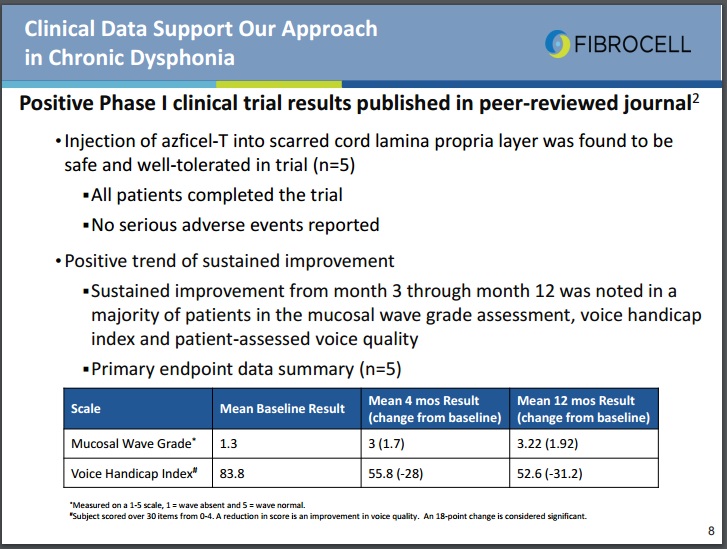 Clinical Data Support Our Approach in Chronic Dysphonia

FIBROCELL

Positive Phase I clinical trial results published in peer-reviewed journal$^2$

• Injection of azficel-T into scarred cord lamina propria layer was found to be safe and well-tolerated in trial (n=5)

▪ All patients completed the trial

▪ No serious adverse events reported

• Positive trend of sustained improvement

▪ Sustained improvement from month 3 through month 12 was noted in a majority of patients in the mucosal wave grade assessment, voice handicap index and patient-assessed voice quality

▪ Primary endpoint data summary (n=5)

| Scale | Mean Baseline Result | Mean 4 mos Result (change from baseline) | Mean 12 mos Result (change from baseline) |
|---|---|---|---|
| Mucosal Wave Grade* | 1.3 | 3 (1.7) | 3.22 (1.92) |
| Voice Handicap Index# | 83.8 | 55.8 (-28) | 52.6 (-31.2) |

*Measured on a 1-5 scale, 1 = wave absent and 5 = wave normal.
#Subject scored over 30 items from 0-4. A reduction in score is an improvement in voice quality. An 18-point change is considered significant.

8